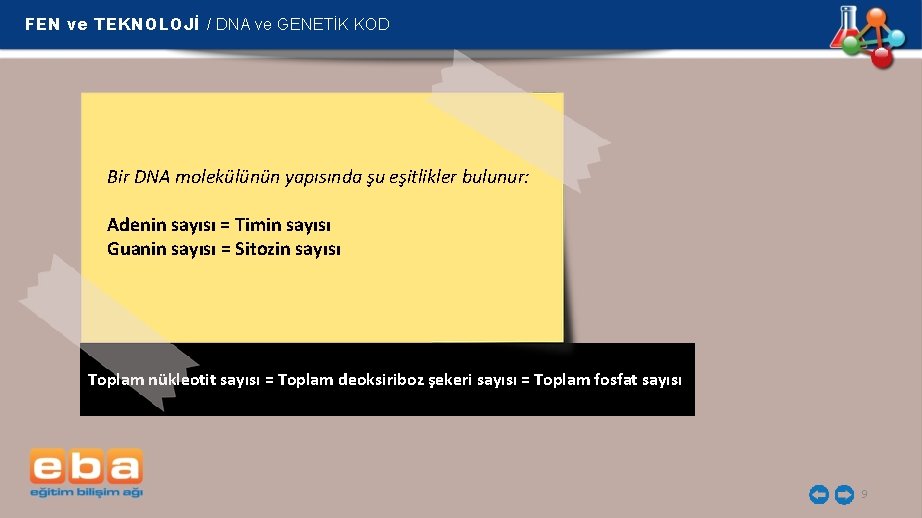 FEN ve TEKNOLOJİ / DNA ve GENETİK KOD

Bir DNA molekülünün yapısında şu eşitlikler bulunur:

Adenin sayısı = Timin sayısı
Guanin sayısı = Sitozin sayısı

Toplam nükleotit sayısı = Toplam deoksiriboz şekeri sayısı = Toplam fosfat sayısı

eba
eğitim bilişim ağı

9